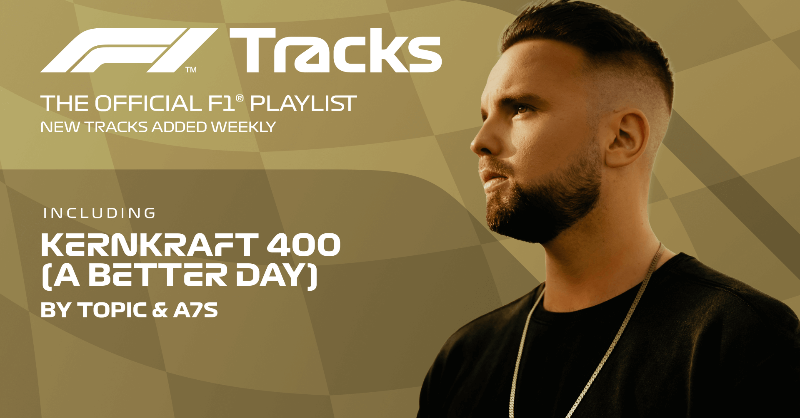 F1™ Tracks

THE OFFICIAL F1® PLAYLIST
NEW TRACKS ADDED WEEKLY

INCLUDING

KERNKRAFT 400 (A BETTER DAY)

BY TOPIC & A7S